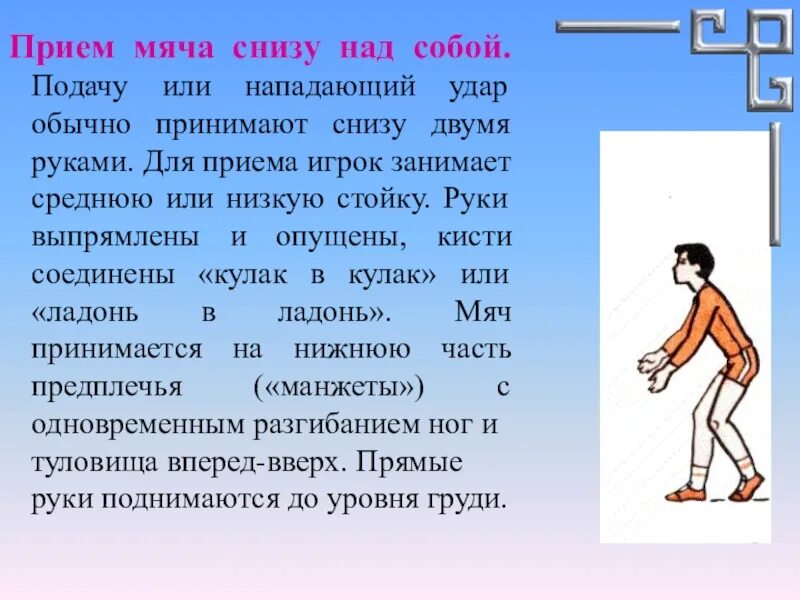 Прием мяча снизу над собой.

Подачу или нападающий удар обычно принимают снизу двумя руками. Для приема игрок занимает среднюю или низкую стойку. Руки выпрямлены и опущены, кисти соединены «кулак в кулак» или «ладонь в ладонь». Мяч принимается на нижнюю часть предплечья («манжеты») с одновременным разгибанием ног и туловища вперед-вверх. Прямые руки поднимаются до уровня груди.